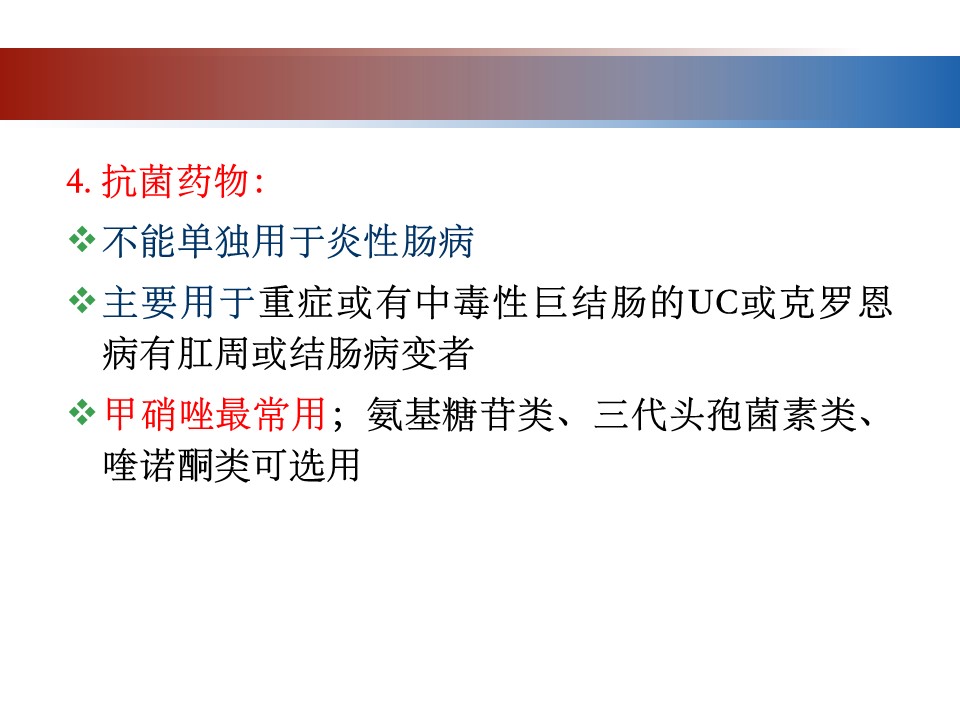 4. 抗菌药物：

❖ 不能单独用于炎性肠病

❖ 主要用于重症或有中毒性巨结肠的UC或克罗恩病有肛周或结肠病变者

❖ 甲硝唑最常用；氨基糖苷类、三代头孢菌素类、喹诺酮类可选用